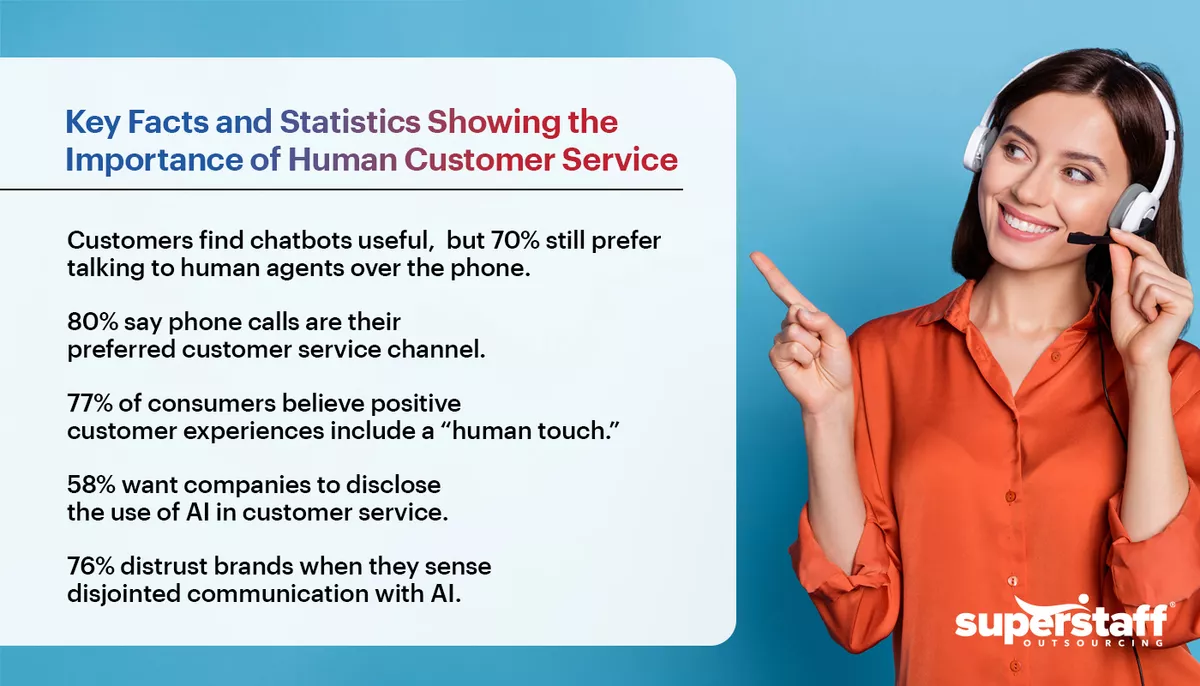 Key Facts and Statistics Showing the Importance of Human Customer Service

Customers find chatbots useful, but 70% still prefer talking to human agents over the phone.

80% say phone calls are their preferred customer service channel.

77% of consumers believe positive customer experiences include a "human touch."

58% want companies to disclose the use of AI in customer service.

76% distrust brands when they sense disjointed communication with AI.

superstaff
OUTSOURCING